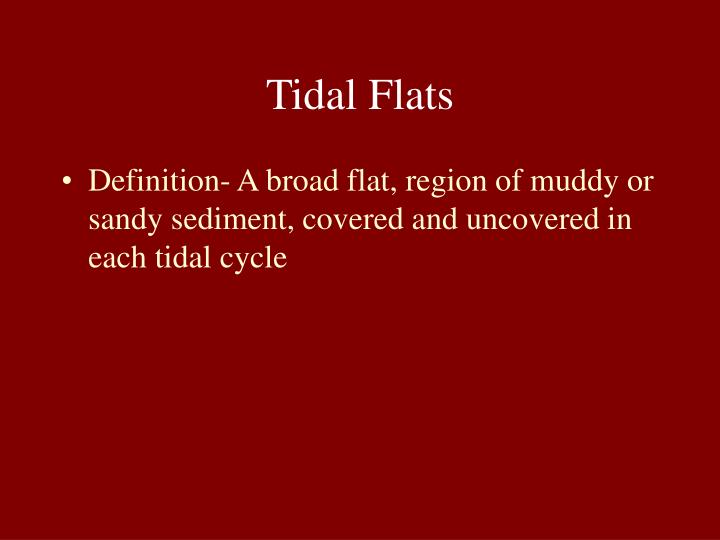 Tidal Flats

• Definition- A broad flat, region of muddy or sandy sediment, covered and uncovered in each tidal cycle